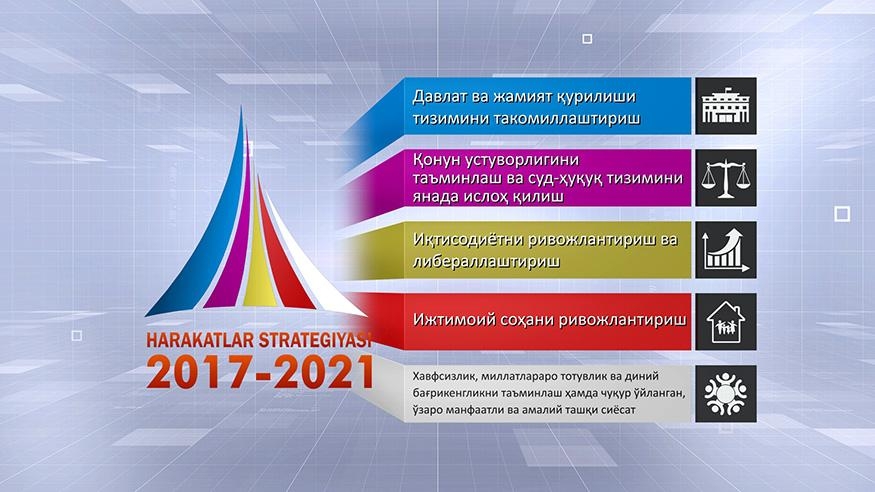 HARAKATLAR STRATEGIYASI
2017-2021

Давлат ва жамият қурилиши тизимини такомиллаштириш

Қонун устуворлигини таъминлаш ва суд-ҳуқуқ тизимини янада ислоҳ қилиш

Иқтисодиётни ривожлантириш ва либераллаштириш

Ижтимоий соҳани ривожлантириш

Хавфсизлик, миллатлараро тотувлик ва диний бағрикенгликни таъминлаш ҳамда чуқур ўйланган, ўзаро манфаатли ва амалий ташқи сиёсат